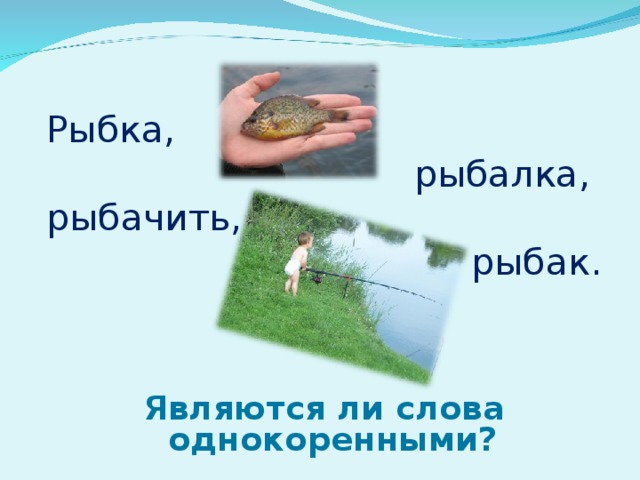 Рыбка,

рыбалка,

рыбачить,

рыбак.

Являются ли слова однокоренными?